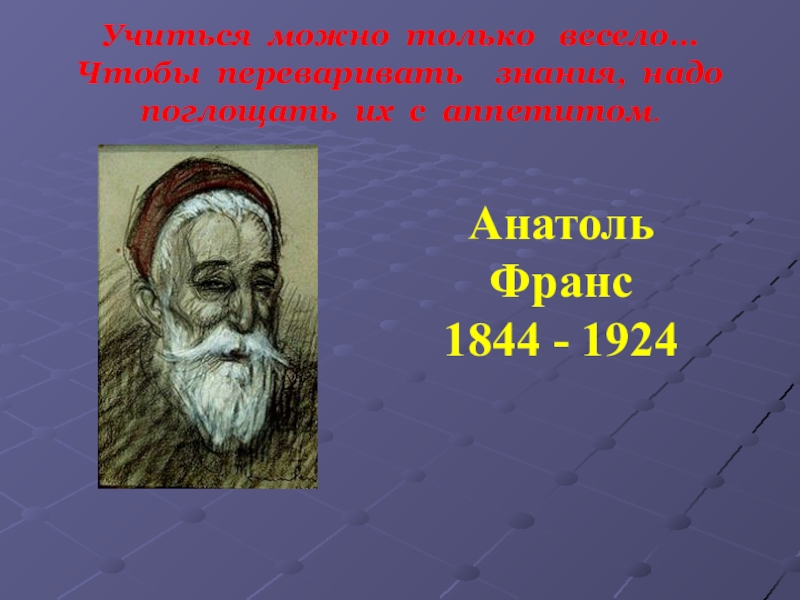 Учиться можно только весело… Чтобы переваривать знания, надо поглощать их с аппетитом.

Анатоль Франс 1844 - 1924